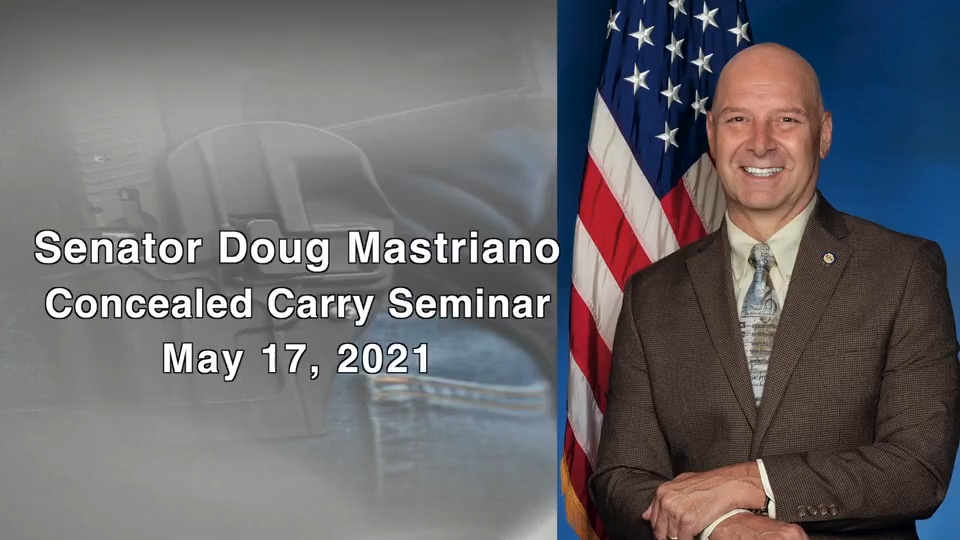 Senator Doug Mastriano
Concealed Carry Seminar
May 17, 2021